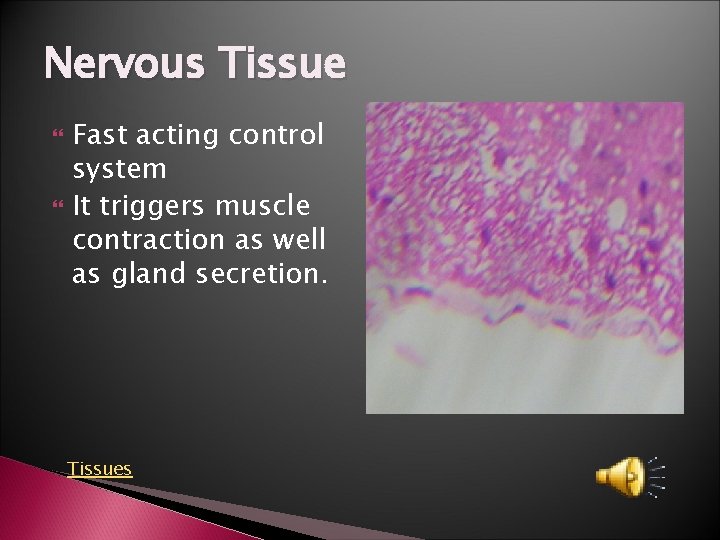 Nervous Tissue

Fast acting control system

It triggers muscle contraction as well as gland secretion.

Tissues